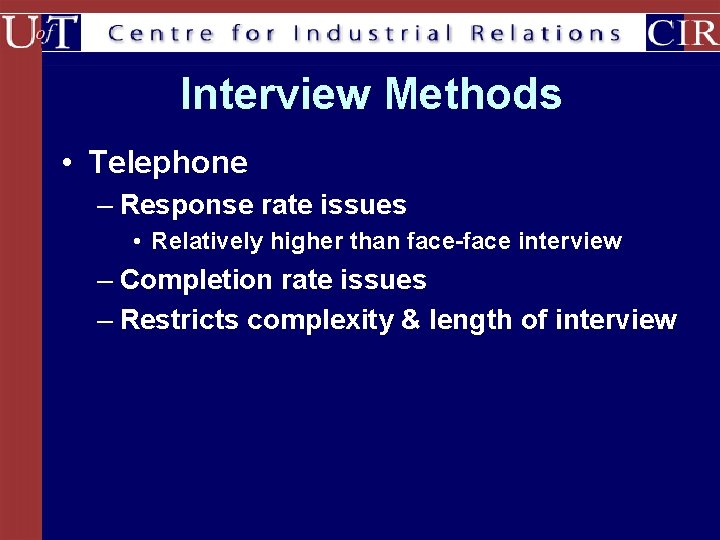 UofT Centre for Industrial Relations CIR

Interview Methods

• Telephone
– Response rate issues
• Relatively higher than face-face interview
– Completion rate issues
– Restricts complexity & length of interview